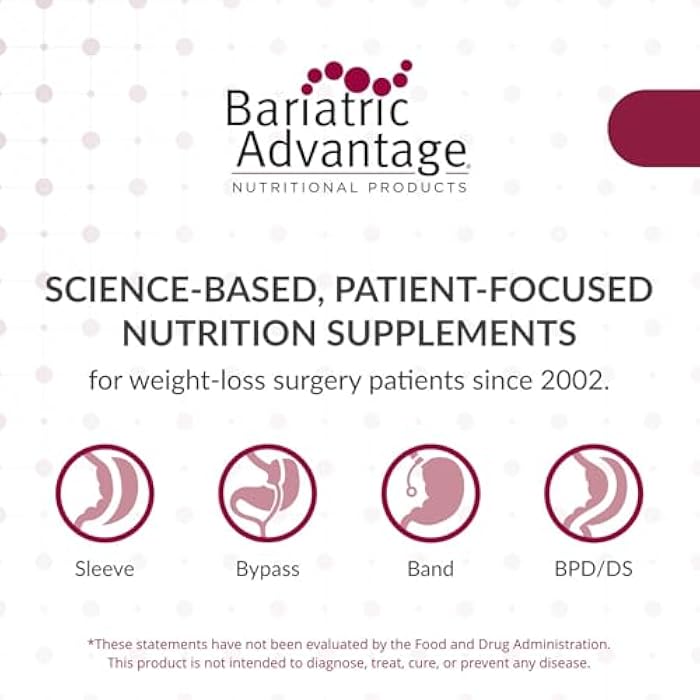 Bariatric Advantage®
NUTRITIONAL PRODUCTS

SCIENCE-BASED, PATIENT-FOCUSED NUTRITION SUPPLEMENTS
for weight-loss surgery patients since 2002.

Sleeve
Bypass
Band
BPD/DS

*These statements have not been evaluated by the Food and Drug Administration. This product is not intended to diagnose, treat, cure, or prevent any disease.